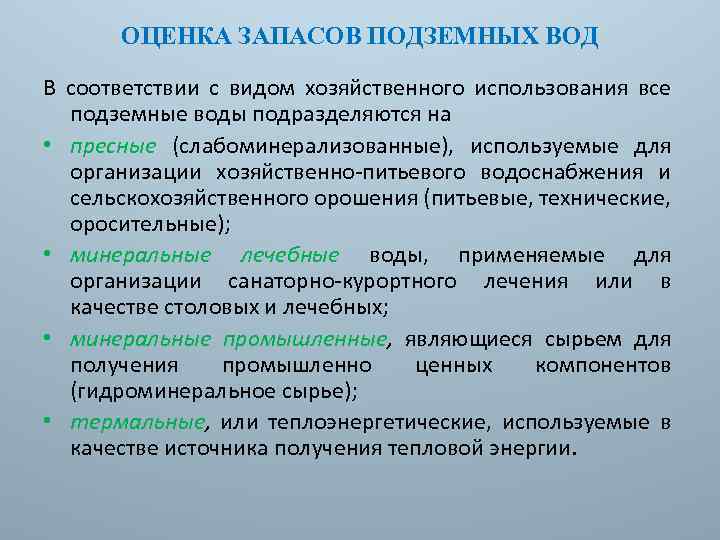 ОЦЕНКА ЗАПАСОВ ПОДЗЕМНЫХ ВОД

В соответствии с видом хозяйственного использования все подземные воды подразделяются на

• пресные (слабоминерализованные), используемые для организации хозяйственно-питьевого водоснабжения и сельскохозяйственного орошения (питьевые, технические, оросительные);

• минеральные лечебные воды, применяемые для организации санаторно-курортного лечения или в качестве столовых и лечебных;

• минеральные промышленные, являющиеся сырьем для получения промышленно ценных компонентов (гидроминеральное сырье);

• термальные, или теплоэнергетические, используемые в качестве источника получения тепловой энергии.